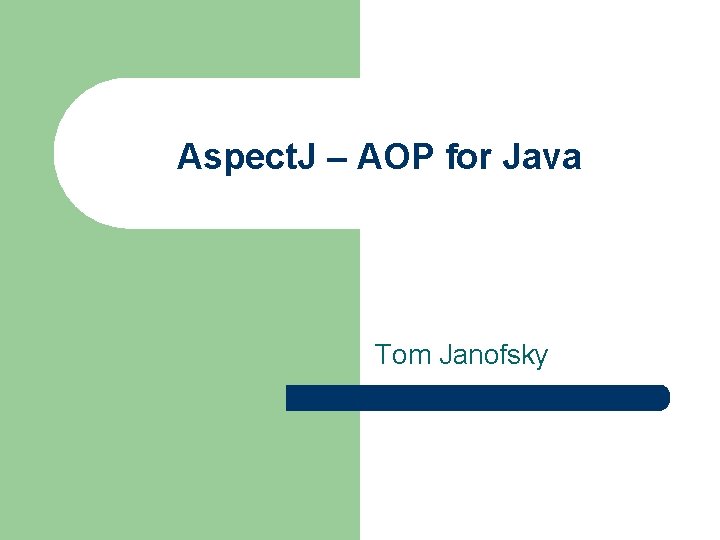 AspectJ – AOP for Java

Tom Janofsky